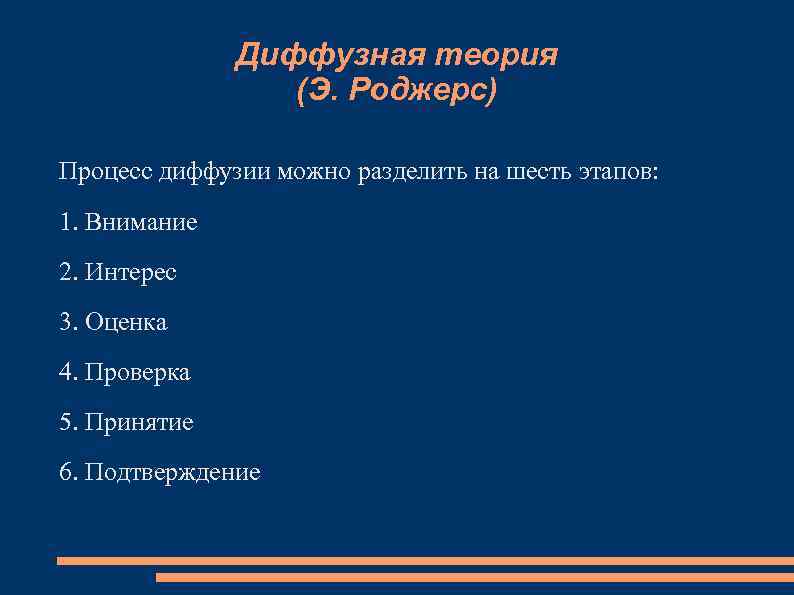 Диффузная теория
(Э. Роджерс)

Процесс диффузии можно разделить на шесть этапов:

1. Внимание

2. Интерес

3. Оценка

4. Проверка

5. Принятие

6. Подтверждение